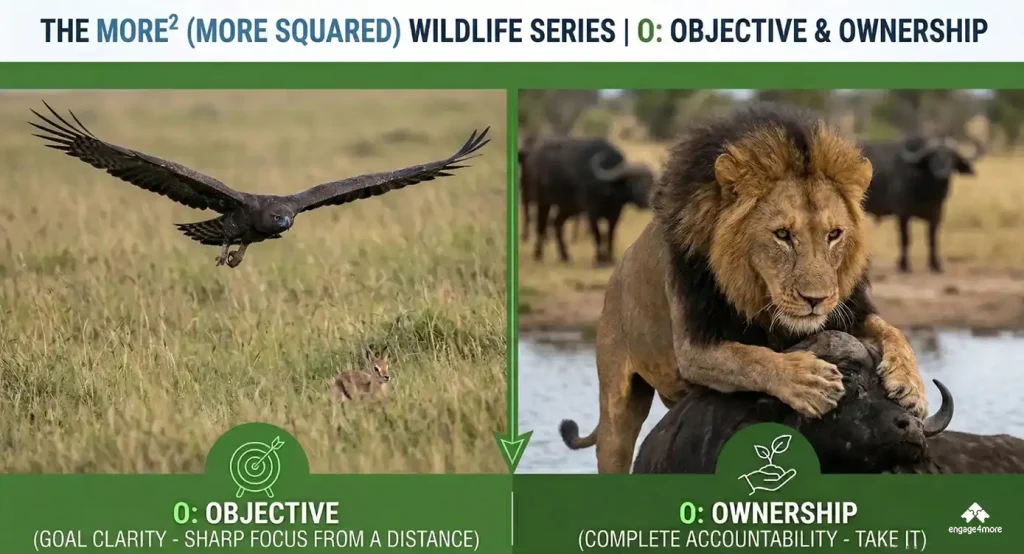 THE MORE$^2$ (MORE SQUARED) WILDLIFE SERIES | O: OBJECTIVE & OWNERSHIP

O: OBJECTIVE
(GOAL CLARITY - SHARP FOCUS FROM A DISTANCE)

O: OWNERSHIP
(COMPLETE ACCOUNTABILITY - TAKE IT)

engage4more